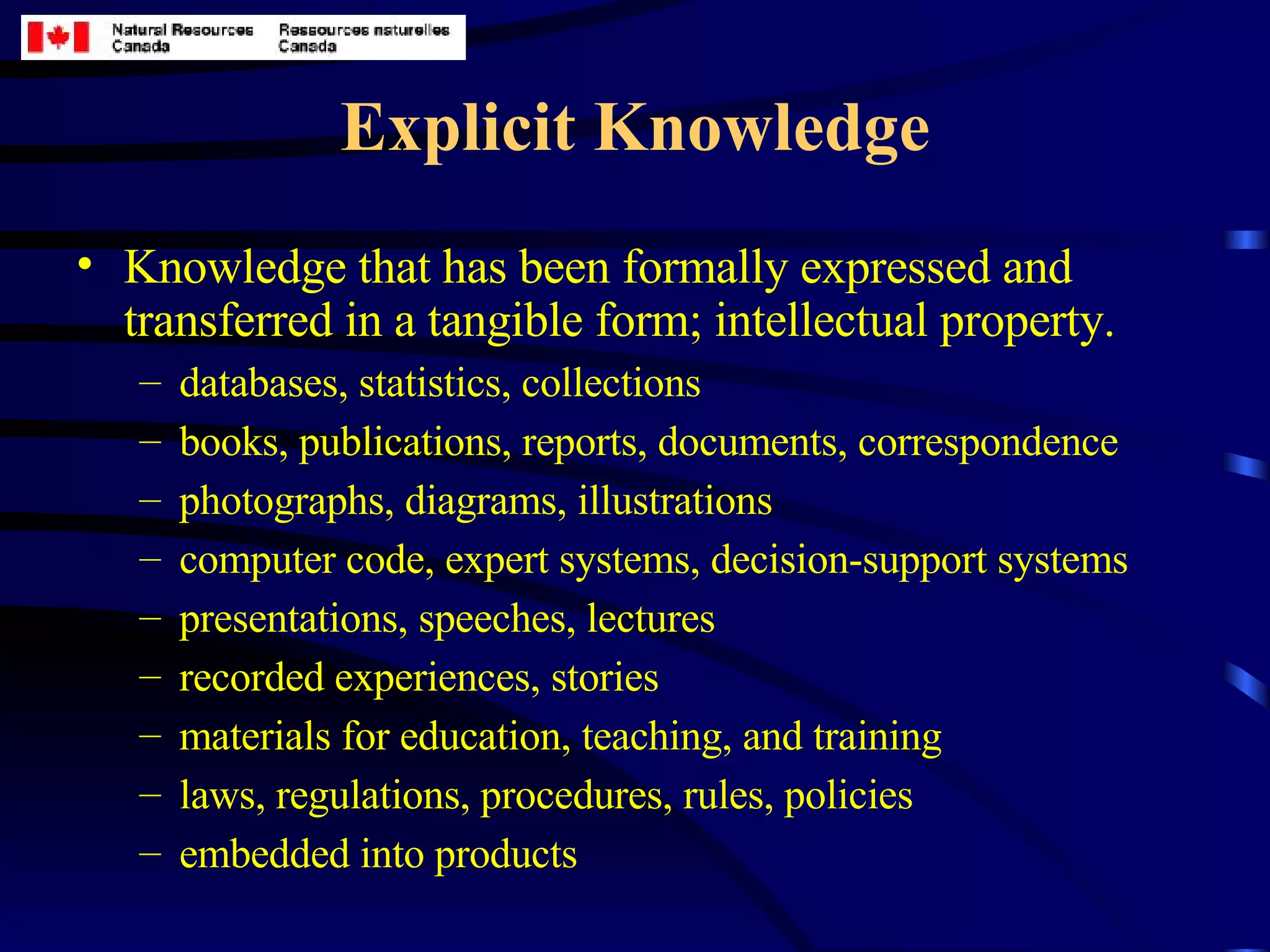 Natural Resources Canada
Ressources naturelles Canada

Explicit Knowledge

• Knowledge that has been formally expressed and transferred in a tangible form; intellectual property.
– databases, statistics, collections
– books, publications, reports, documents, correspondence
– photographs, diagrams, illustrations
– computer code, expert systems, decision-support systems
– presentations, speeches, lectures
– recorded experiences, stories
– materials for education, teaching, and training
– laws, regulations, procedures, rules, policies
– embedded into products